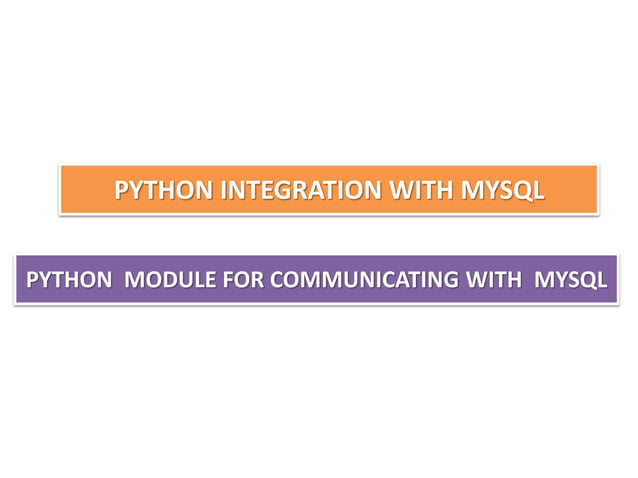 PYTHON INTEGRATION WITH MYSQL

PYTHON MODULE FOR COMMUNICATING WITH MYSQL